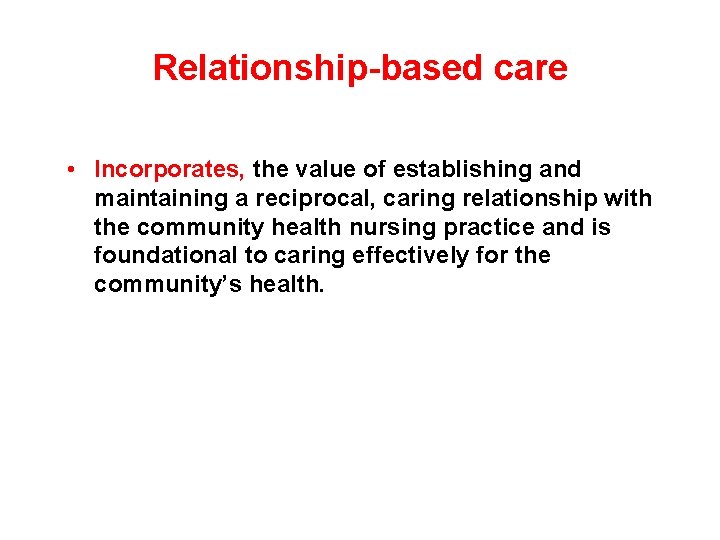 Relationship-based care

• Incorporates, the value of establishing and maintaining a reciprocal, caring relationship with the community health nursing practice and is foundational to caring effectively for the community's health.